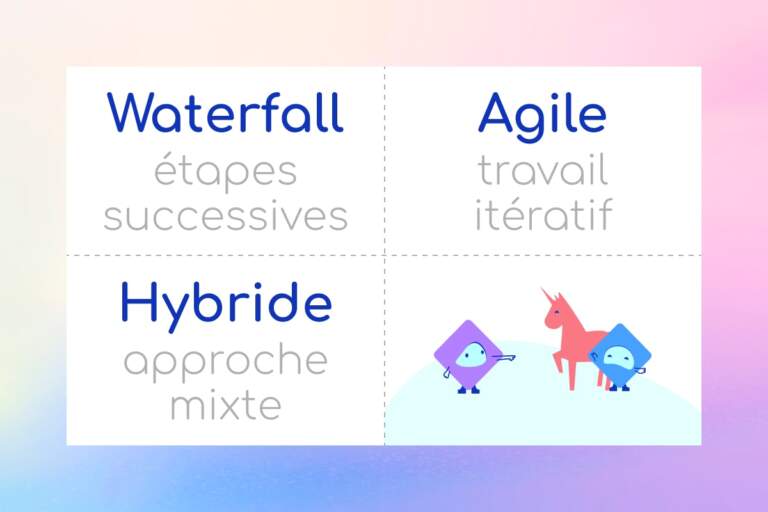 Waterfall
étapes successives

Agile
travail itératif

Hybride
approche mixte